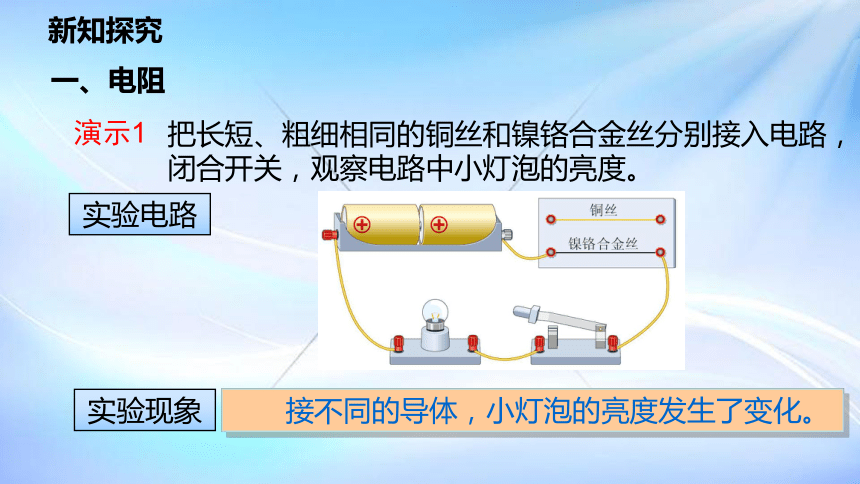 新知探究

一、电阻

演示1 把长短、粗细相同的铜丝和镍铬合金丝分别接入电路，闭合开关，观察电路中小灯泡的亮度。

实验电路

铜丝

镍铬合金丝

实验现象

接不同的导体，小灯泡的亮度发生了变化。